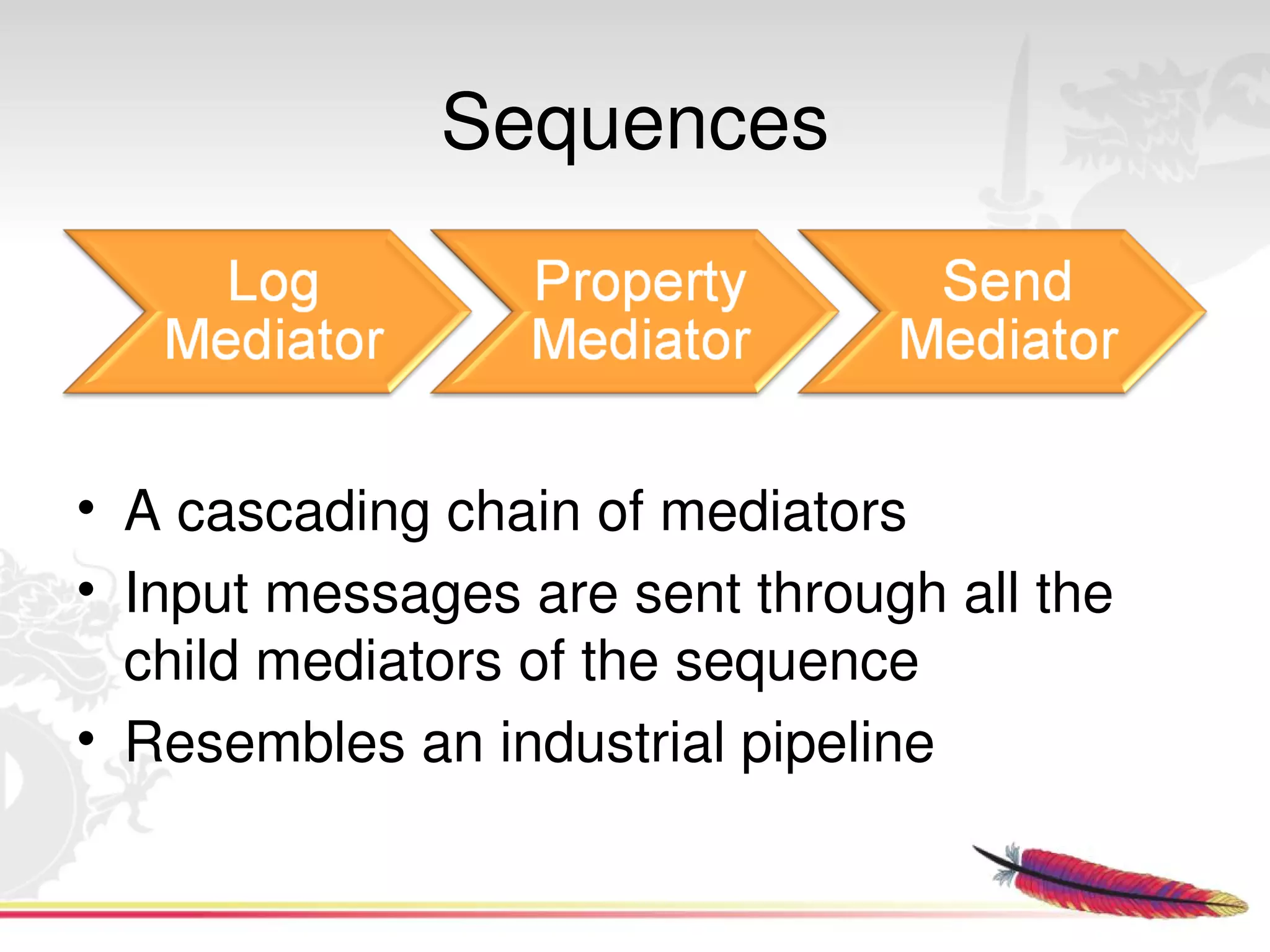 Sequences

Log Mediator

Property Mediator

Send Mediator

• A cascading chain of mediators
• Input messages are sent through all the child mediators of the sequence
• Resembles an industrial pipeline